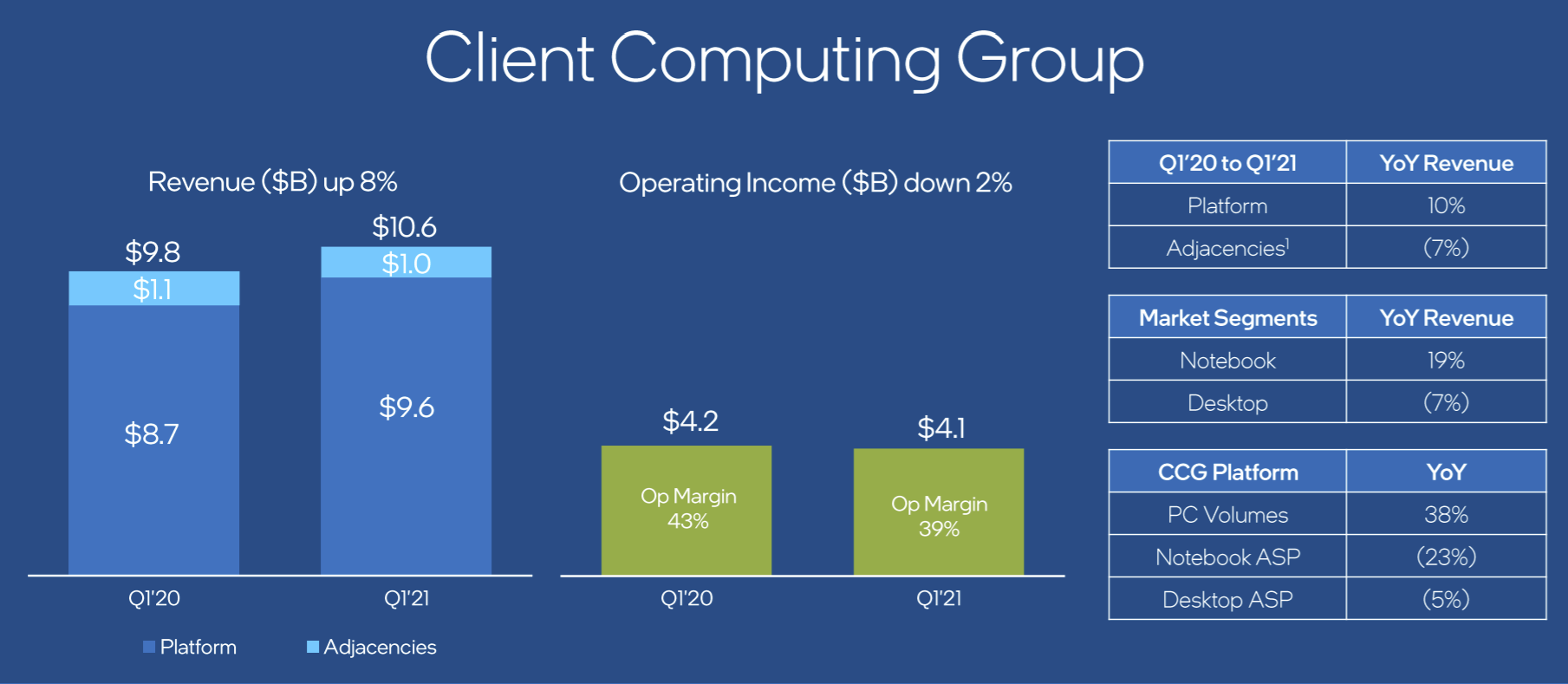 Client Computing Group

Revenue ($B) up 8%

$9.8
$1.1
$8.7

$10.6
$1.0
$9.6

Q1'20
Q1'21

Platform
Adjacencies

Operating Income ($B) down 2%

$4.2
Op Margin 43%

$4.1
Op Margin 39%

Q1'20
Q1'21

| Q1'20 to Q1'21 | YoY Revenue |
|---|---|
| Platform | 10% |
| Adjacencies$^1$ | (7%) |

| Market Segments | YoY Revenue |
|---|---|
| Notebook | 19% |
| Desktop | (7%) |

| CCG Platform | YoY |
|---|---|
| PC Volumes | 38% |
| Notebook ASP | (23%) |
| Desktop ASP | (5%) |